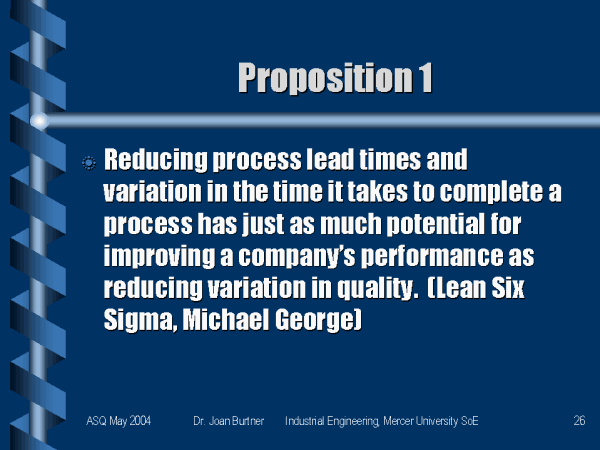 Proposition 1

Reducing process lead times and variation in the time it takes to complete a process has just as much potential for improving a company's performance as reducing variation in quality. (Lean Six Sigma, Michael George)

ASQ May 2004 Dr. Joan Burtner Industrial Engineering, Mercer University SoE 26